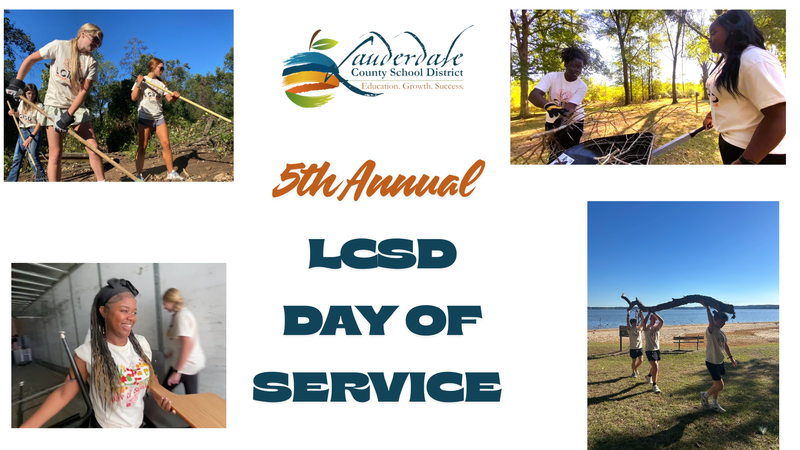 Lauderdale
County School District
Education. Growth. Success.

5th Annual

LCSD
DAY OF
SERVICE